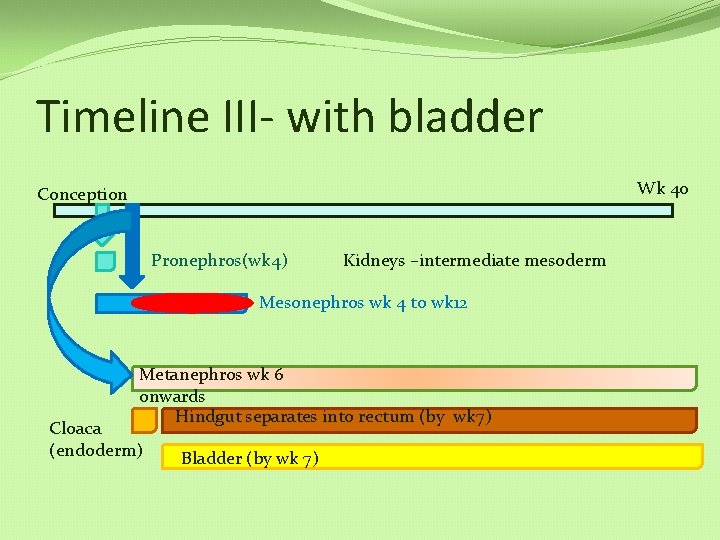 Timeline III- with bladder

Conception

Wk 40

Pronephros(wk4)

Kidneys –intermediate mesoderm

Mesonephros wk 4 to wk12

Metanephros wk 6 onwards

Cloaca (endoderm)

Hindgut separates into rectum (by wk7)

Bladder (by wk 7)